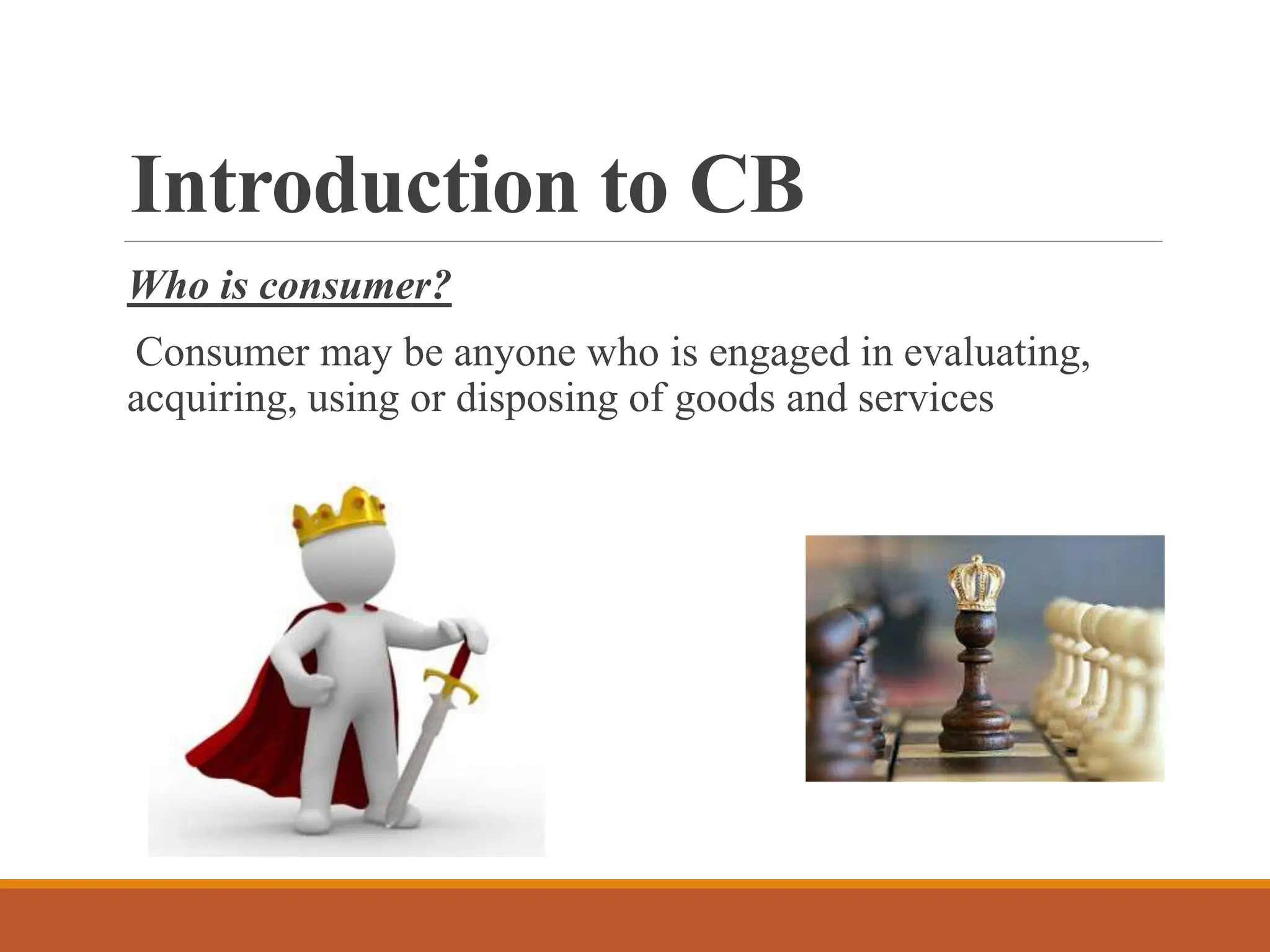 Introduction to CB

Who is consumer?

Consumer may be anyone who is engaged in evaluating, acquiring, using or disposing of goods and services